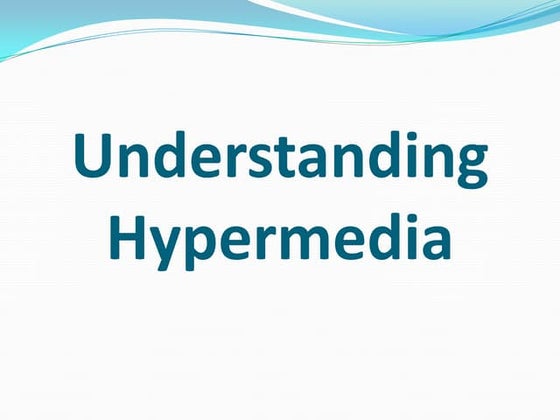 Understanding Hypermedia